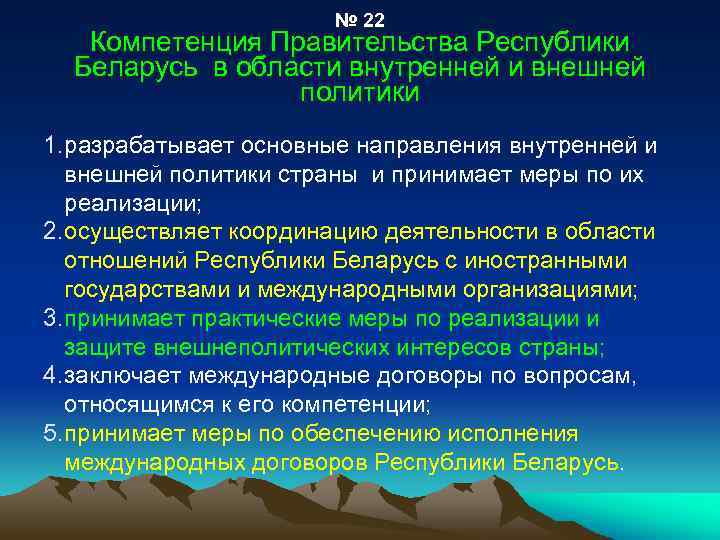 № 22
Компетенция Правительства Республики Беларусь в области внутренней и внешней политики

1. разрабатывает основные направления внутренней и внешней политики страны и принимает меры по их реализации;
2. осуществляет координацию деятельности в области отношений Республики Беларусь с иностранными государствами и международными организациями;
3. принимает практические меры по реализации и защите внешнеполитических интересов страны;
4. заключает международные договоры по вопросам, относящимся к его компетенции;
5. принимает меры по обеспечению исполнения международных договоров Республики Беларусь.